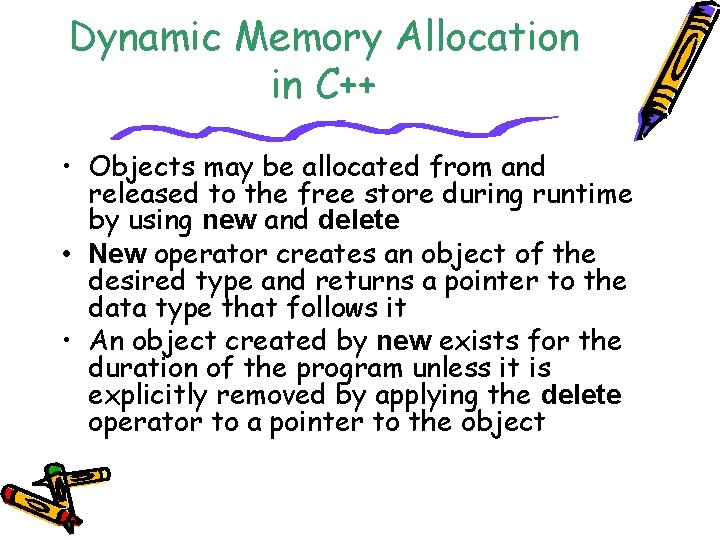 Dynamic Memory Allocation in C++

• Objects may be allocated from and released to the free store during runtime by using new and delete
• New operator creates an object of the desired type and returns a pointer to the data type that follows it
• An object created by new exists for the duration of the program unless it is explicitly removed by applying the delete operator to a pointer to the object